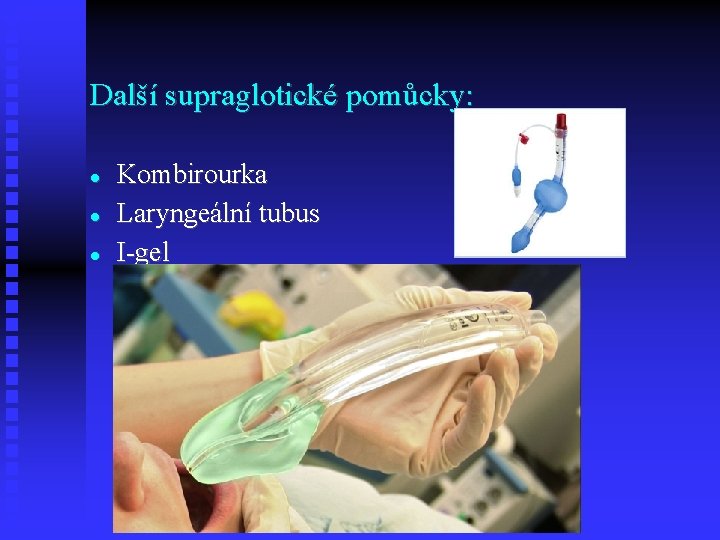 Další supraglotické pomůcky:

- Kombirourka
- Laryngeální tubus
- I-gel